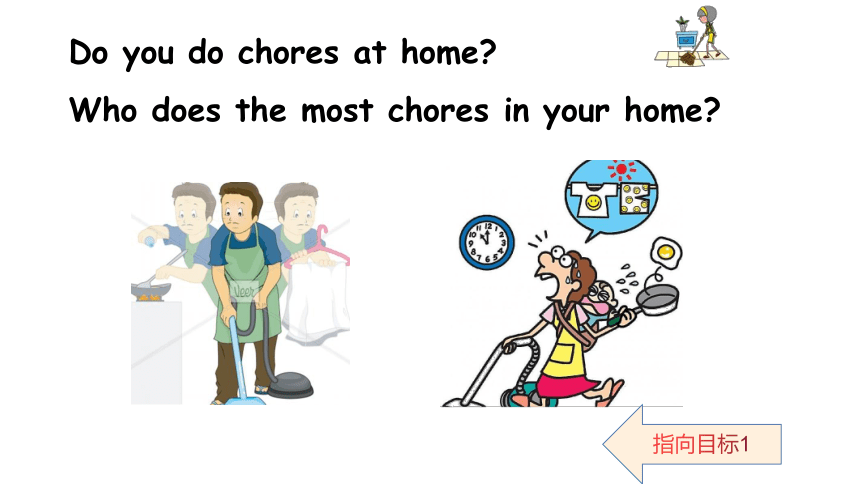 Do you do chores at home?

Who does the most chores in your home?

Veer

指向目标1